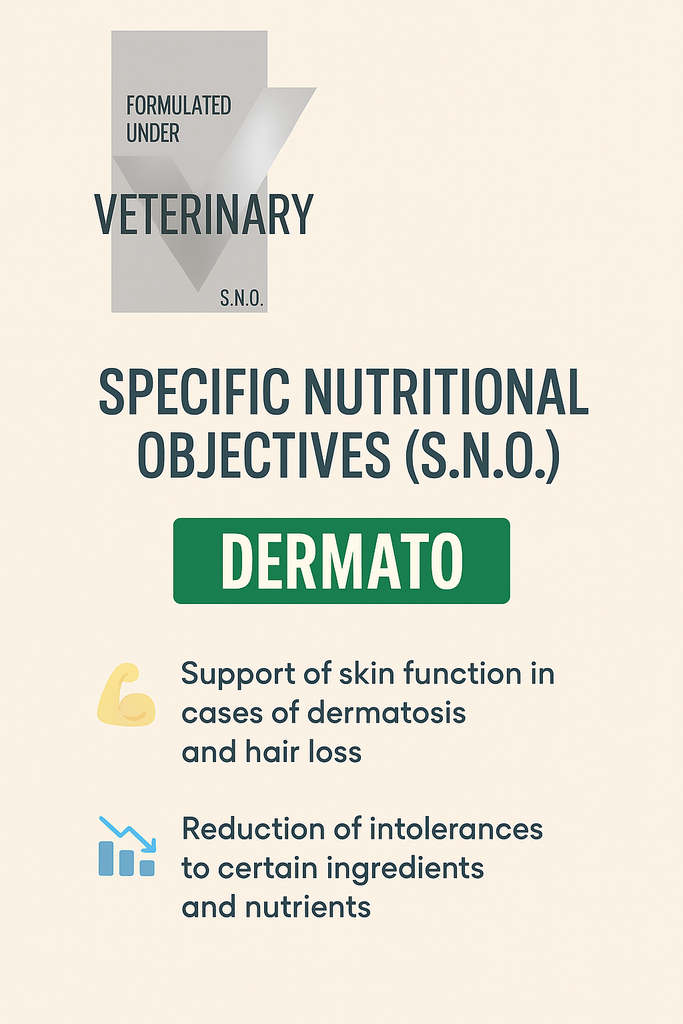 FORMULATED UNDER

VETERINARY

S.N.O.

SPECIFIC NUTRITIONAL OBJECTIVES (S.N.O.)

DERMATO

Support of skin function in cases of dermatosis and hair loss

Reduction of intolerances to certain ingredients and nutrients